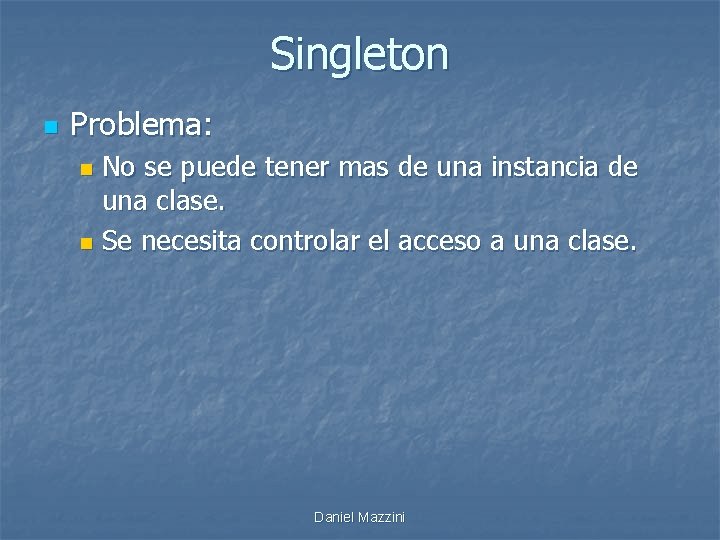 Singleton

Problema:

No se puede tener mas de una instancia de una clase.

Se necesita controlar el acceso a una clase.

Daniel Mazzini